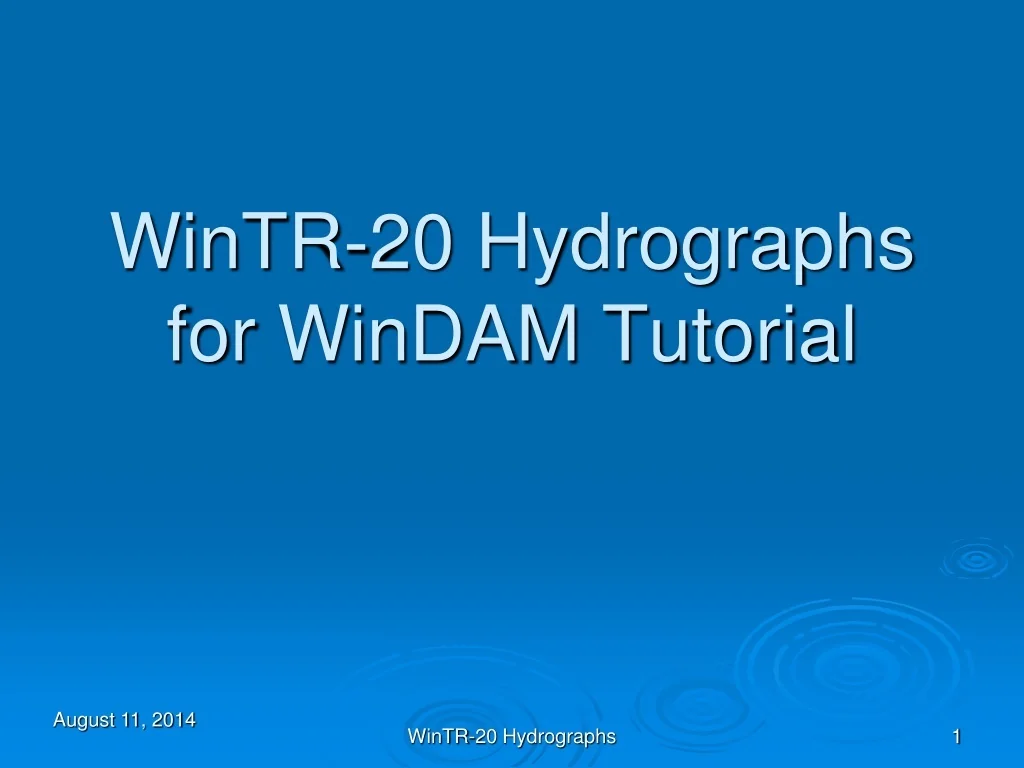 WinTR-20 Hydrographs for WinDAM Tutorial

August 11, 2014

WinTR-20 Hydrographs

1